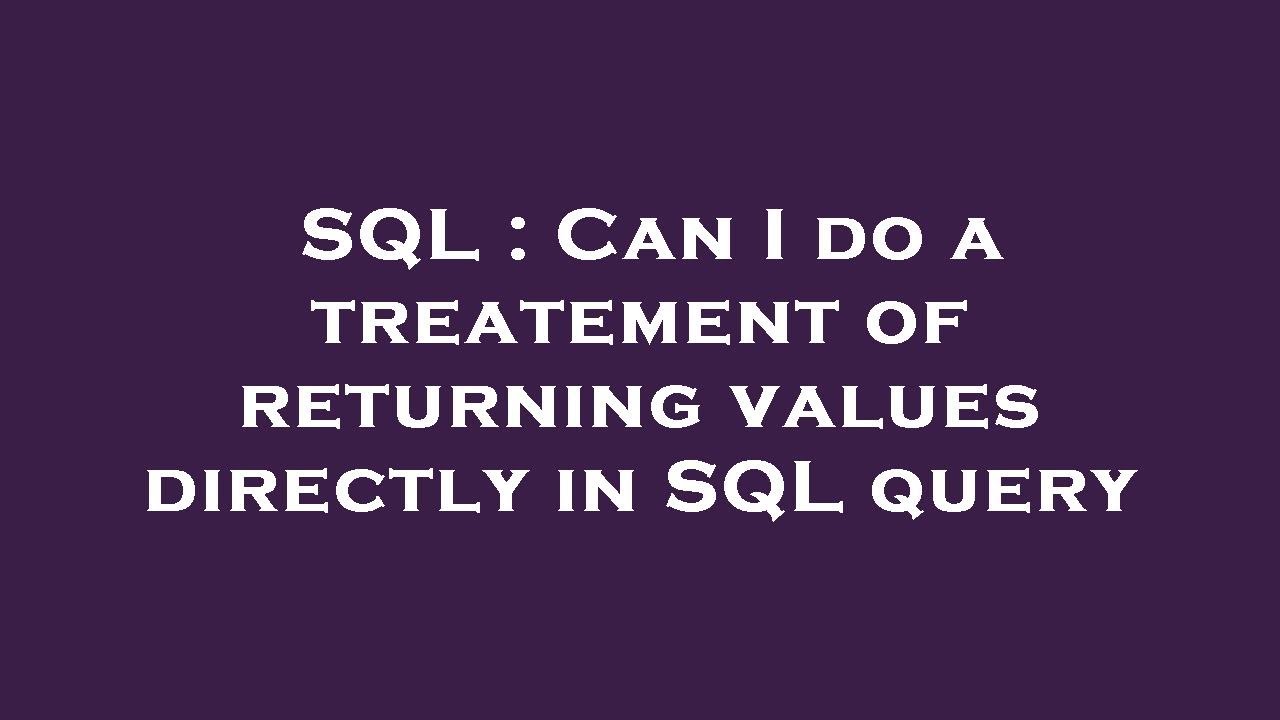 SQL : Can I do a treatement of returning values directly in SQL query